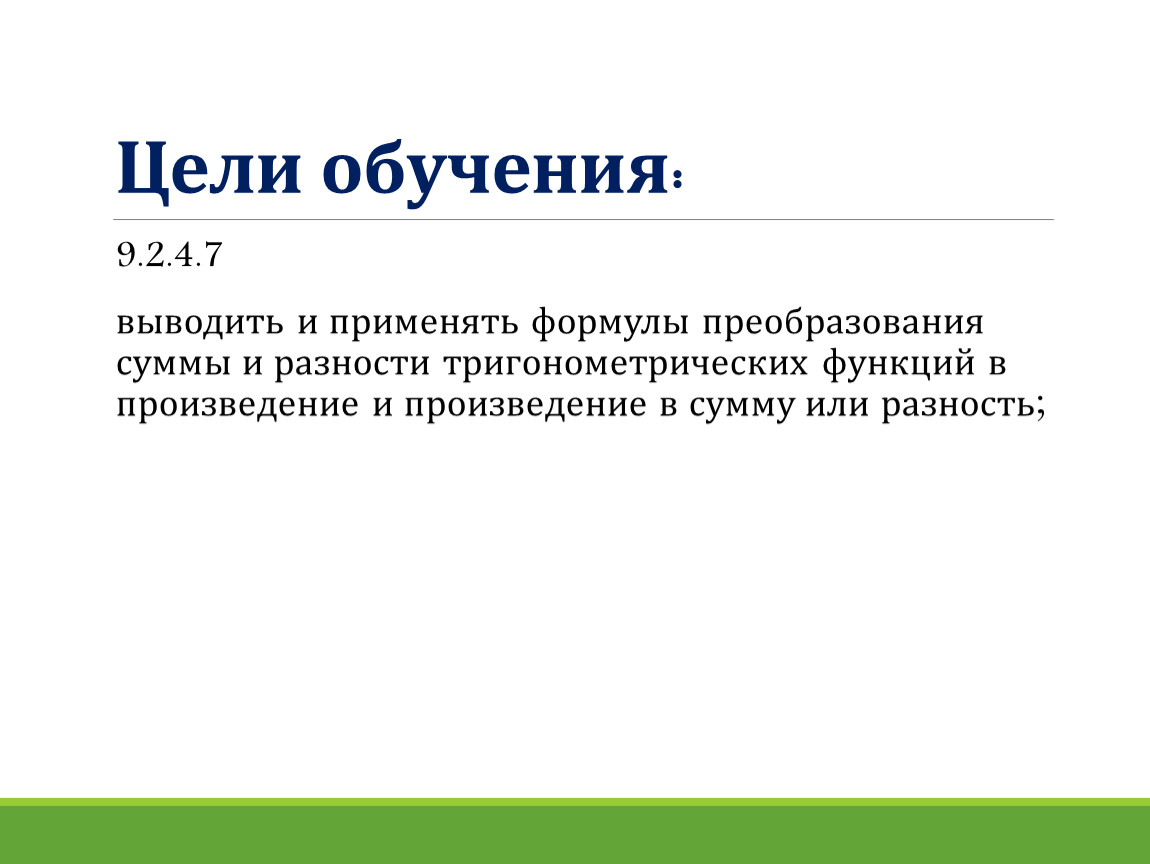 Цели обучения:

9.2.4.7

выводить и применять формулы преобразования суммы и разности тригонометрических функций в произведение и произведение в сумму или разность;